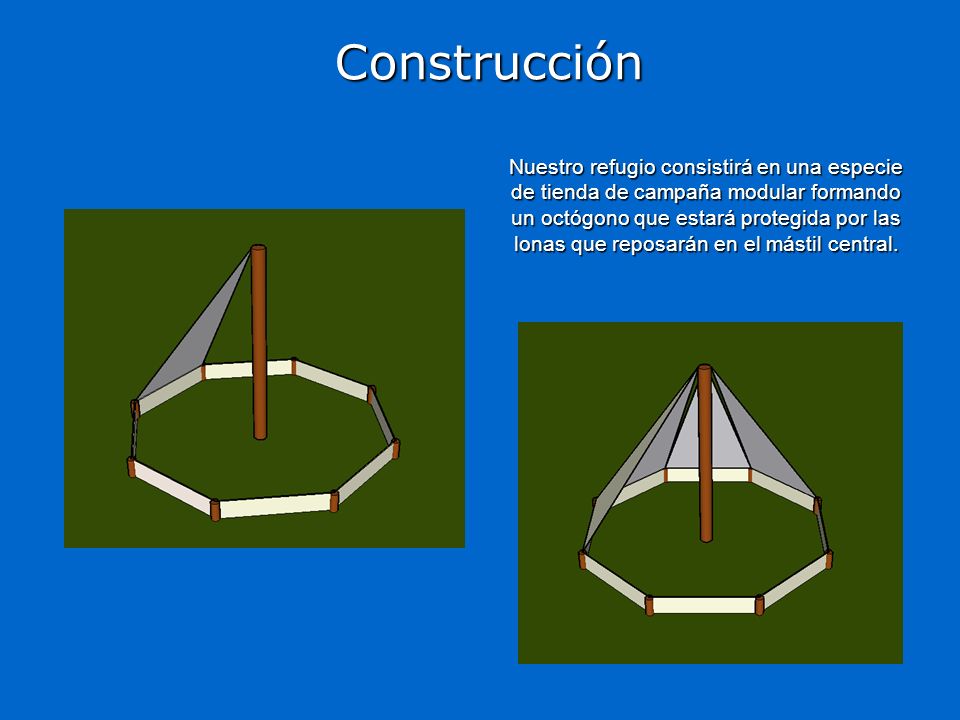 Construcción

Nuestro refugio consistirá en una especie de tienda de campaña modular formando un octógono que estará protegida por las lonas que reposarán en el mástil central.